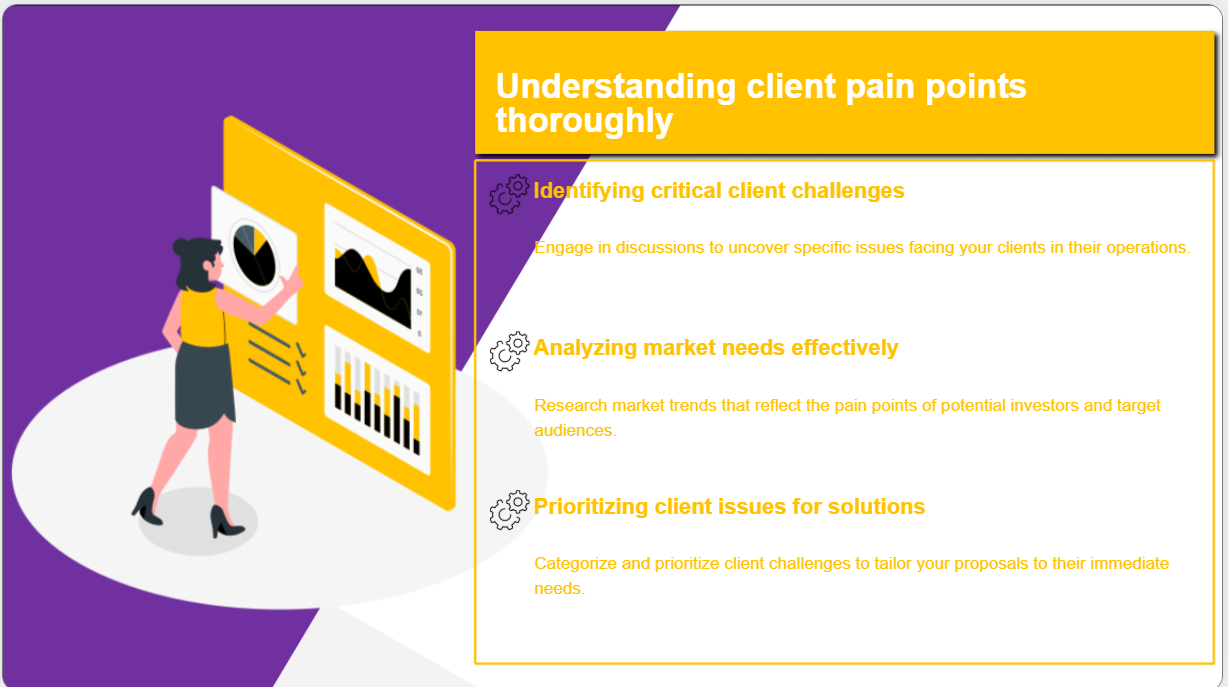 Understanding client pain points thoroughly

Identifying critical client challenges

Engage in discussions to uncover specific issues facing your clients in their operations.

Analyzing market needs effectively

Research market trends that reflect the pain points of potential investors and target audiences.

Prioritizing client issues for solutions

Categorize and prioritize client challenges to tailor your proposals to their immediate needs.